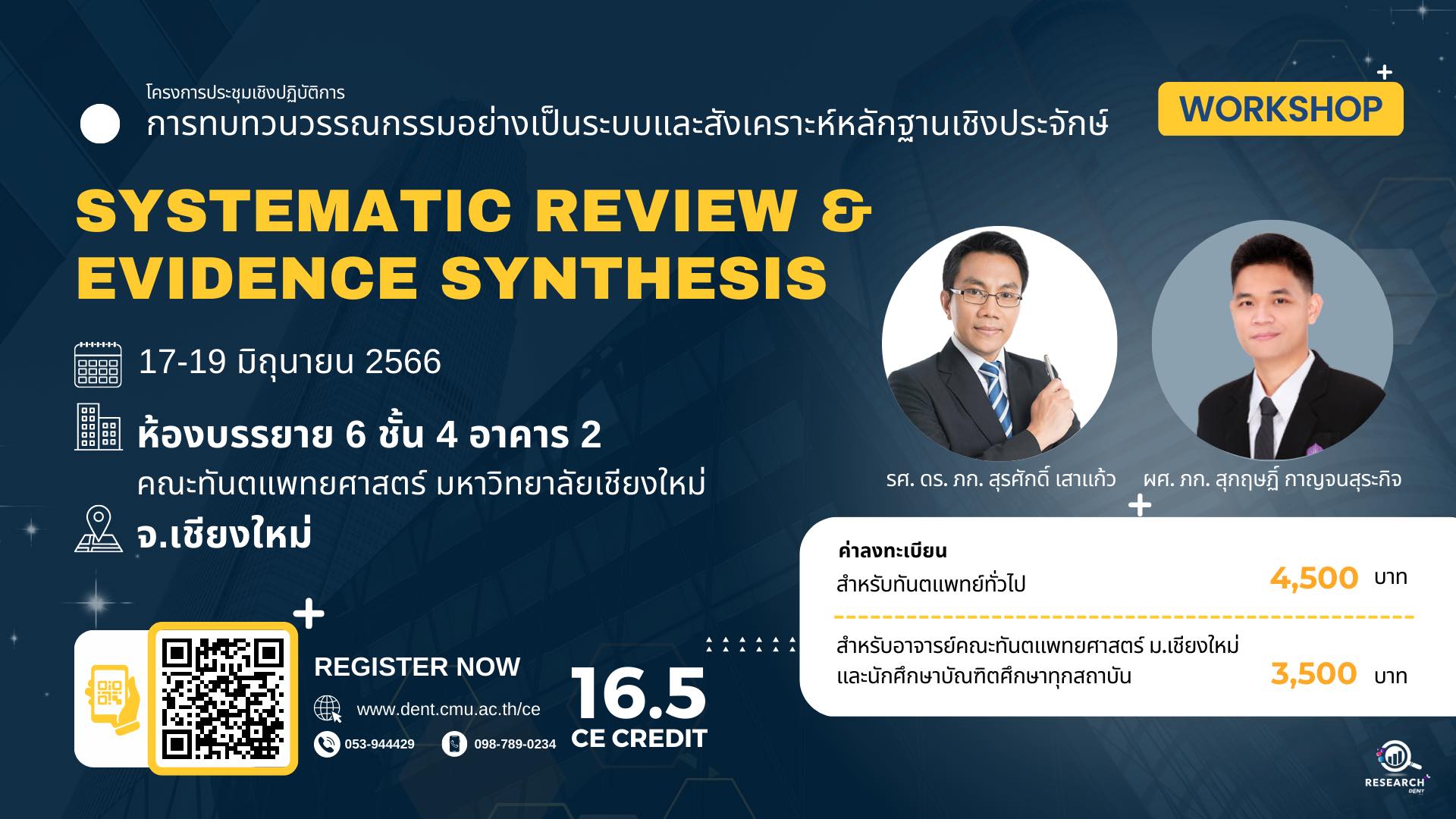 โครงการประชุมเชิงปฏิบัติการ
การทบทวนวรรณกรรมอย่างเป็นระบบและสังเคราะห์หลักฐานเชิงประจักษ์

WORKSHOP

SYSTEMATIC REVIEW & EVIDENCE SYNTHESIS

17-19 มิถุนายน 2566

ห้องบรรยาย 6 ชั้น 4 อาคาร 2
คณะทันตแพทยศาสตร์ มหาวิทยาลัยเชียงใหม่

จ.เชียงใหม่

รศ. ดร. ภก. สุรศักดิ์ เสาแก้ว

ผศ. ภก. สุกฤษฏิ์ กาญจนสุระกิจ

ค่าลงทะเบียน
สำหรับทันตแพทย์ทั่วไป 4,500 บาท

สำหรับอาจารย์คณะทันตแพทยศาสตร์ ม.เชียงใหม่ และนักศึกษาบัณฑิตศึกษาทุกสถาบัน 3,500 บาท

REGISTER NOW
www.dent.cmu.ac.th/ce
053-944429
098-789-0234

16.5
CE CREDIT

RESEARCH
DENT